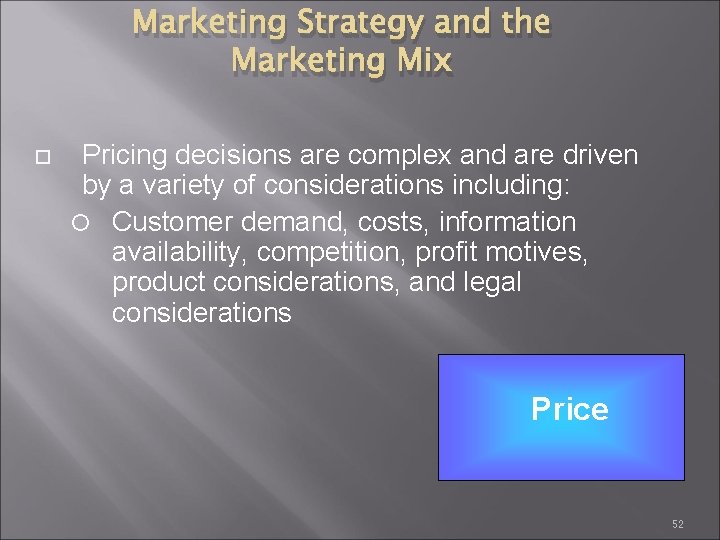 Marketing Strategy and the Marketing Mix

Pricing decisions are complex and are driven by a variety of considerations including:

Customer demand, costs, information availability, competition, profit motives, product considerations, and legal considerations

Price

52